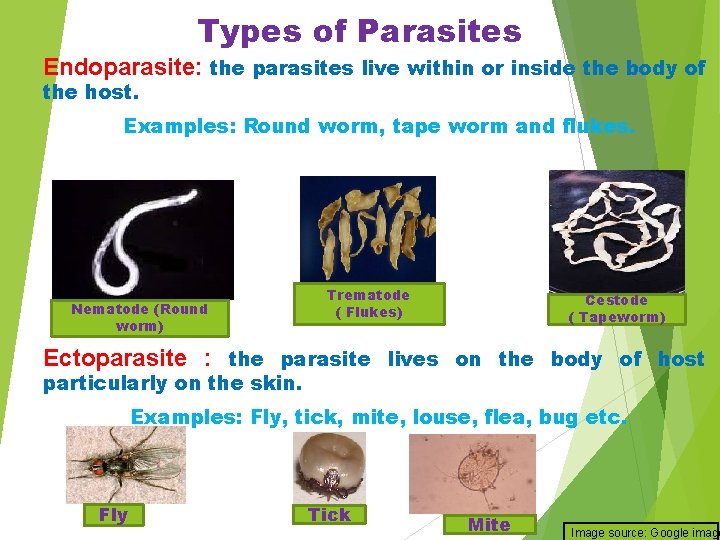 Types of Parasites

Endoparasite: the parasites live within or inside the body of the host.

Examples: Round worm, tape worm and flukes.

Nematode (Round worm)

Trematode ( Flukes)

Cestode ( Tapeworm)

Ectoparasite : the parasite lives on the body of host particularly on the skin.

Examples: Fly, tick, mite, louse, flea, bug etc.

Fly

Tick

Mite

Image source: Google imag